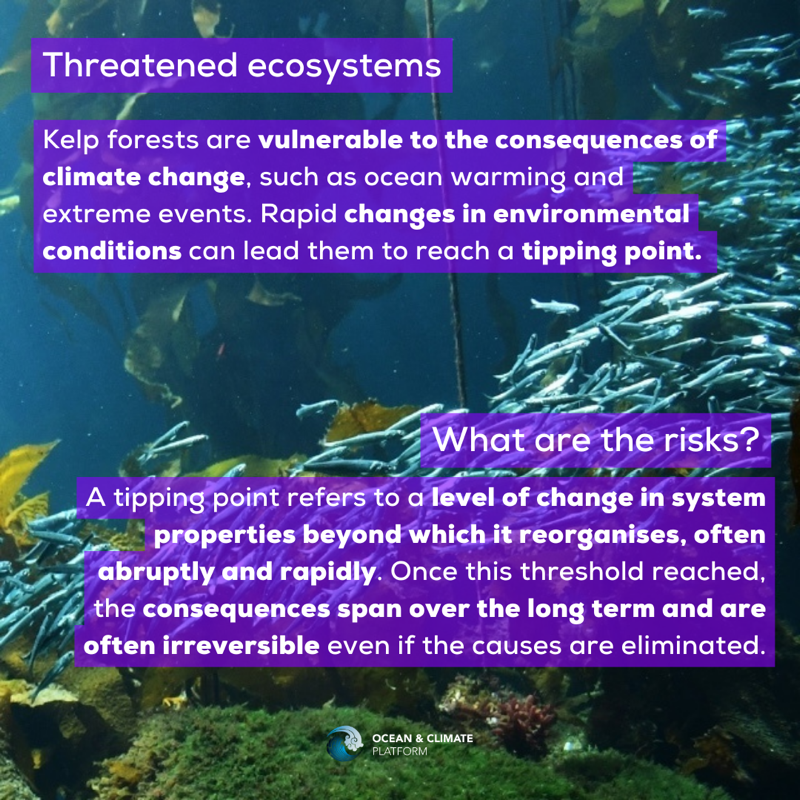 Threatened ecosystems

Kelp forests are vulnerable to the consequences of climate change, such as ocean warming and extreme events. Rapid changes in environmental conditions can lead them to reach a tipping point.

What are the risks?

A tipping point refers to a level of change in system properties beyond which it reorganises, often abruptly and rapidly. Once this threshold reached, the consequences span over the long term and are often irreversible even if the causes are eliminated.

OCEAN & CLIMATE PLATFORM